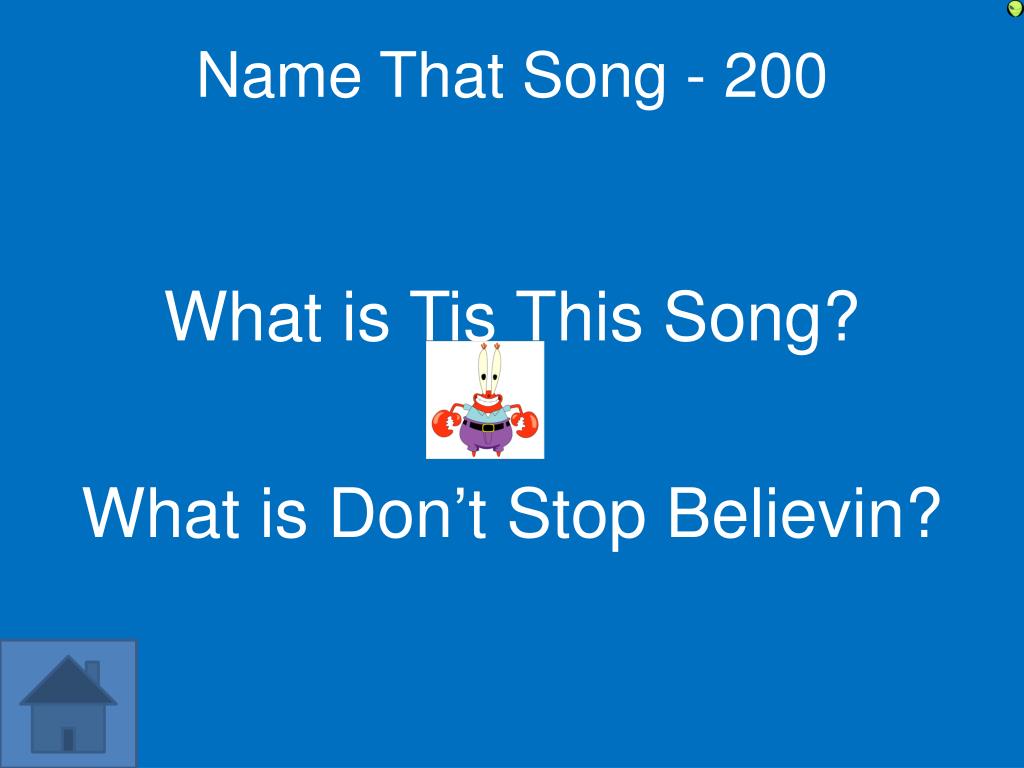 Name That Song - 200

What is Tis This Song?

What is Don’t Stop Believin?